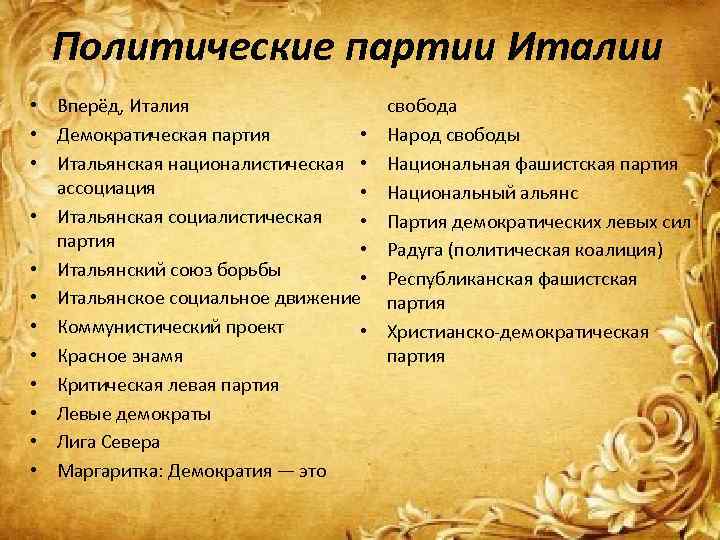 Политические партии Италии

• Вперёд, Италия
• Демократическая партия
• Итальянская националистическая ассоциация
• Итальянская социалистическая партия
• Итальянский союз борьбы
• Итальянское социальное движение
• Коммунистический проект
• Красное знамя
• Критическая левая партия
• Левые демократы
• Лига Севера
• Маргаритка: Демократия — это свобода
• Народ свободы
• Национальная фашистская партия
• Национальный альянс
• Партия демократических левых сил
• Радуга (политическая коалиция)
• Республиканская фашистская партия
• Христианско-демократическая партия